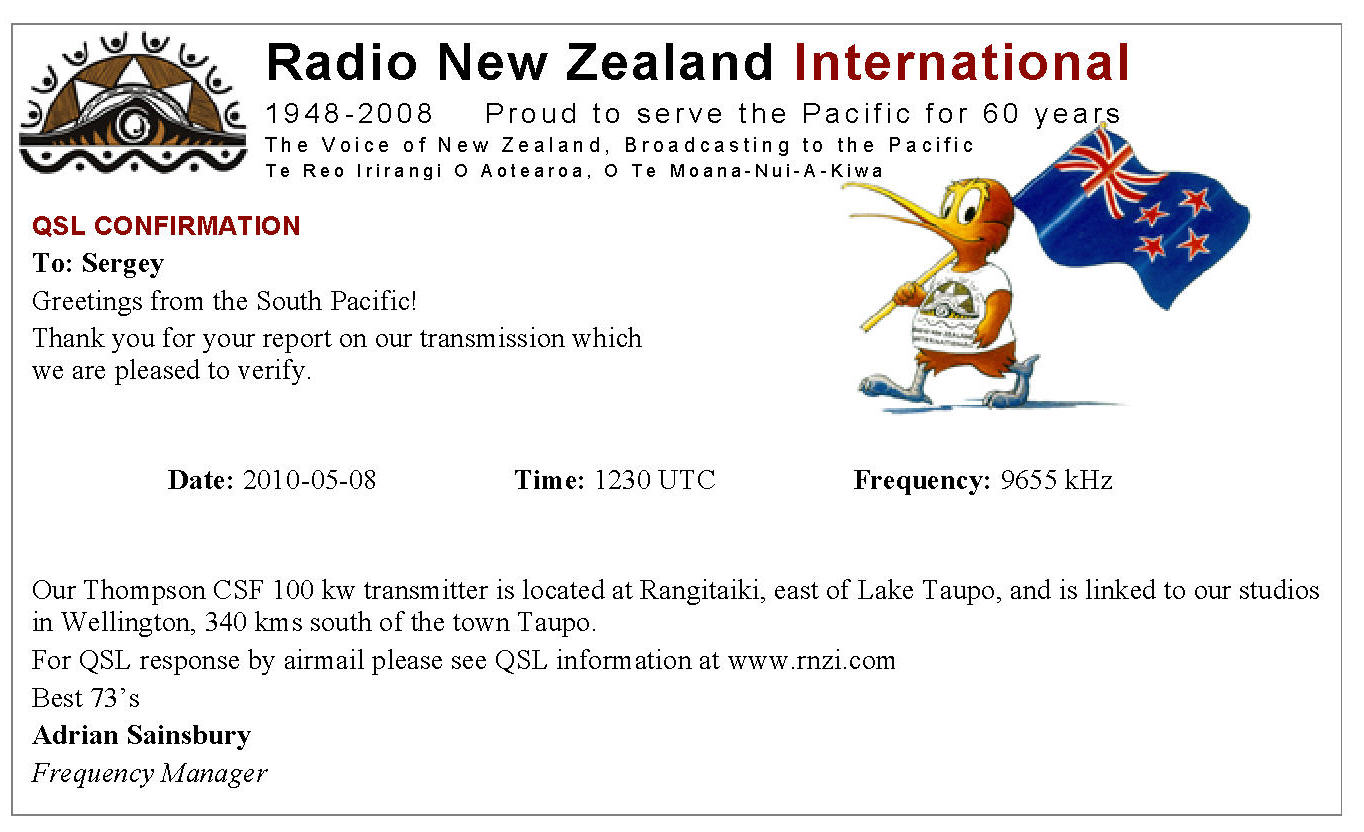 Radio New Zealand International

1948-2008 Proud to serve the Pacific for 60 years

The Voice of New Zealand, Broadcasting to the Pacific

Te Reo Irirangi O Aotearoa, O Te Moana-Nui-A-Kiwa

QSL CONFIRMATION

To: Sergey

Greetings from the South Pacific!

Thank you for your report on our transmission which we are pleased to verify.

Date: 2010-05-08 Time: 1230 UTC Frequency: 9655 kHz

Our Thompson CSF 100 kw transmitter is located at Rangitaiki, east of Lake Taupo, and is linked to our studios in Wellington, 340 kms south of the town Taupo.

For QSL response by airmail please see QSL information at www.rnzi.com

Best 73's

Adrian Sainsbury

Frequency Manager